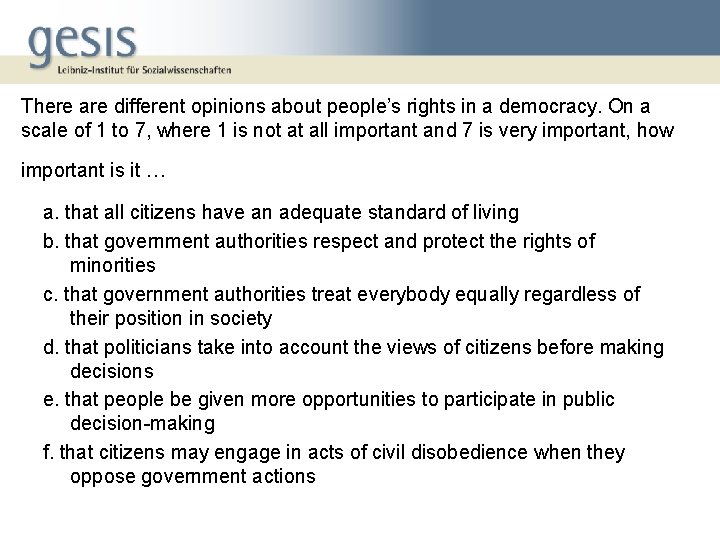 gesis
Leibniz-Institut für Sozialwissenschaften

There are different opinions about people's rights in a democracy. On a scale of 1 to 7, where 1 is not at all important and 7 is very important, how important is it …

a. that all citizens have an adequate standard of living
b. that government authorities respect and protect the rights of minorities
c. that government authorities treat everybody equally regardless of their position in society
d. that politicians take into account the views of citizens before making decisions
e. that people be given more opportunities to participate in public decision-making
f. that citizens may engage in acts of civil disobedience when they oppose government actions